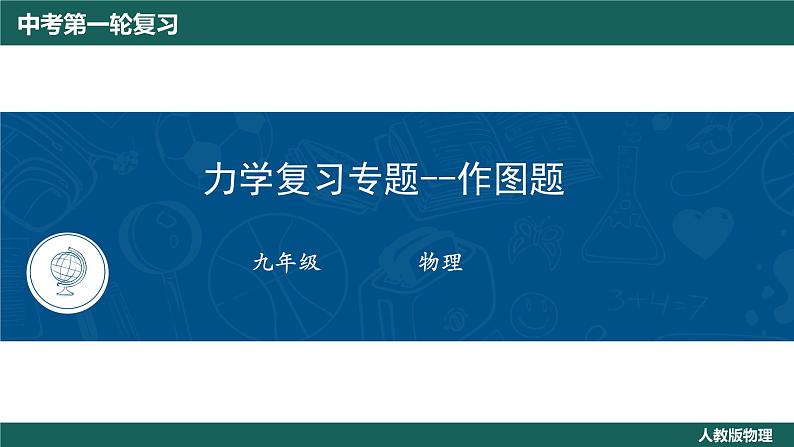 中考第一轮复习

力学复习专题--作图题

九年级　　物理

3+4=7

人教版物理